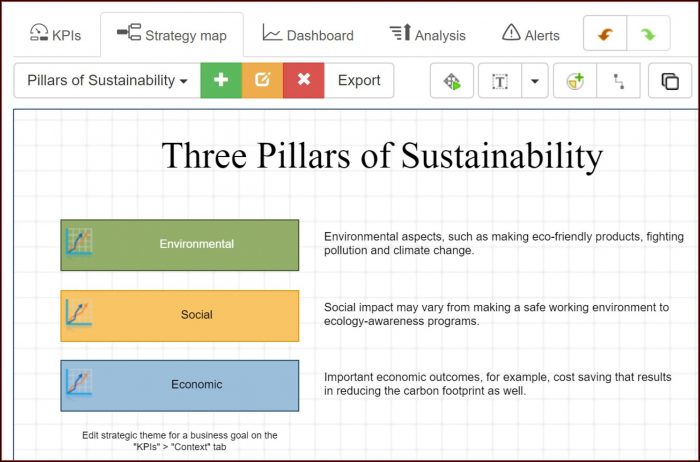 KPIs Strategy map Dashboard Analysis Alerts

Pillars of Sustainability Export

Three Pillars of Sustainability

Environmental

Environmental aspects, such as making eco-friendly products, fighting pollution and climate change.

Social

Social impact may vary from making a safe working environment to ecology-awareness programs.

Economic

Important economic outcomes, for example, cost saving that results in reducing the carbon footprint as well.

Edit strategic theme for a business goal on the "KPIs" > "Context" tab